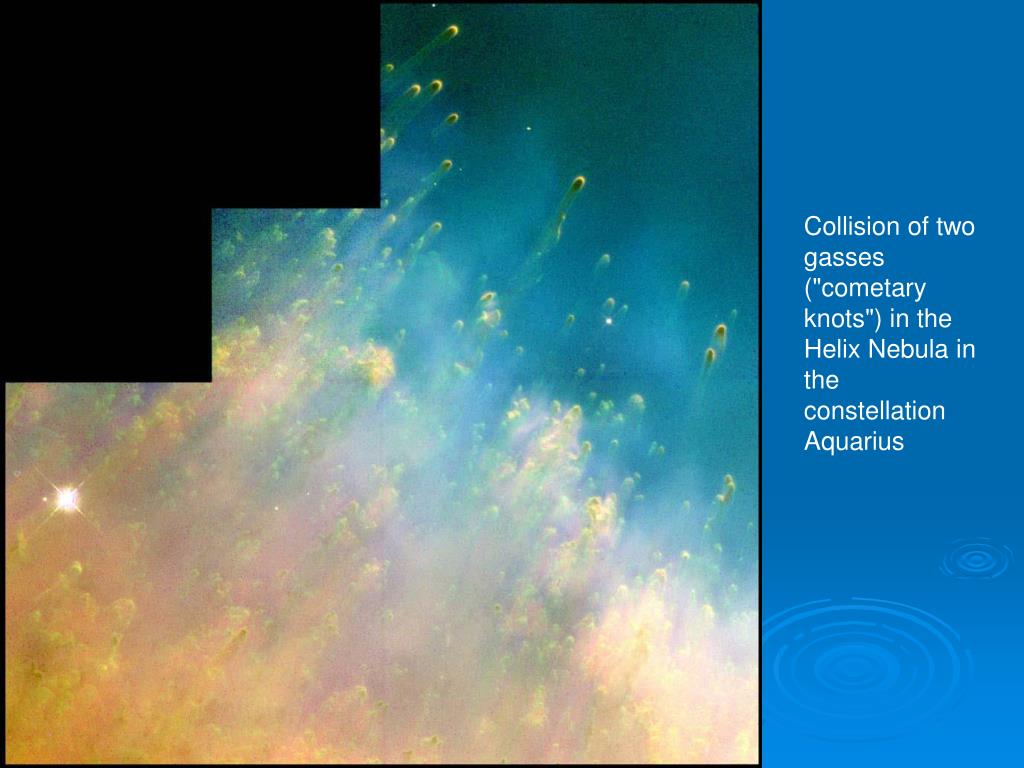 Collision of two gasses ("cometary knots") in the Helix Nebula in the constellation Aquarius